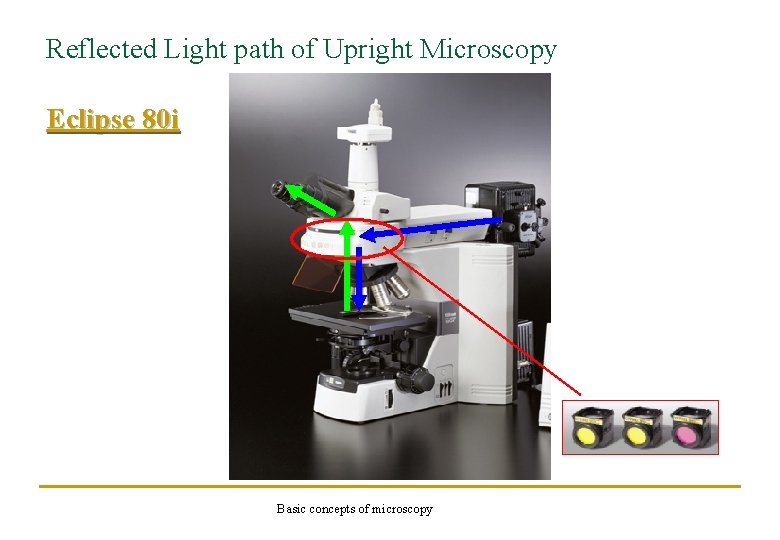 Reflected Light path of Upright Microscopy

Eclipse 80i

Basic concepts of microscopy